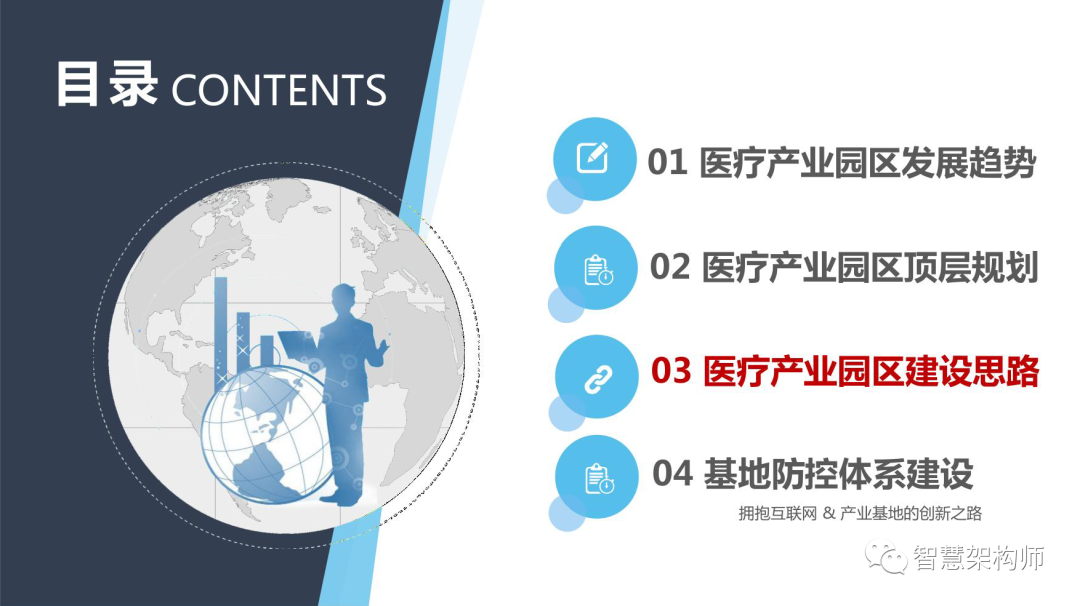 目录 CONTENTS

01 医疗产业园区发展趋势

02 医疗产业园区顶层规划

03 医疗产业园区建设思路

04 基地防控体系建设

拥抱互联网 & 产业基地的创新之路

智慧架构师